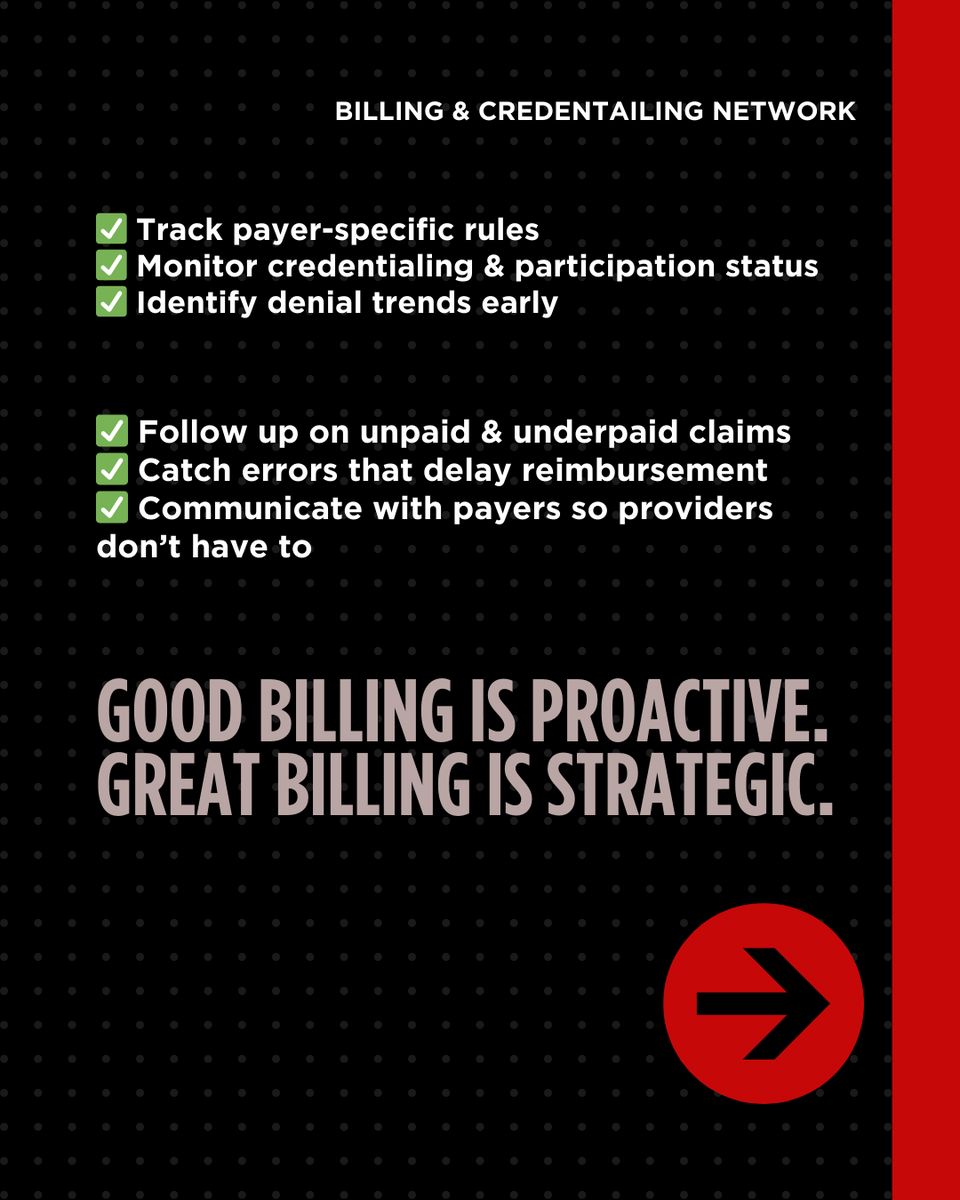 BILLING & CREDENTAILING NETWORK

✅ Track payer-specific rules
✅ Monitor credentialing & participation status
✅ Identify denial trends early

✅ Follow up on unpaid & underpaid claims
✅ Catch errors that delay reimbursement
✅ Communicate with payers so providers don't have to

GOOD BILLING IS PROACTIVE. GREAT BILLING IS STRATEGIC.